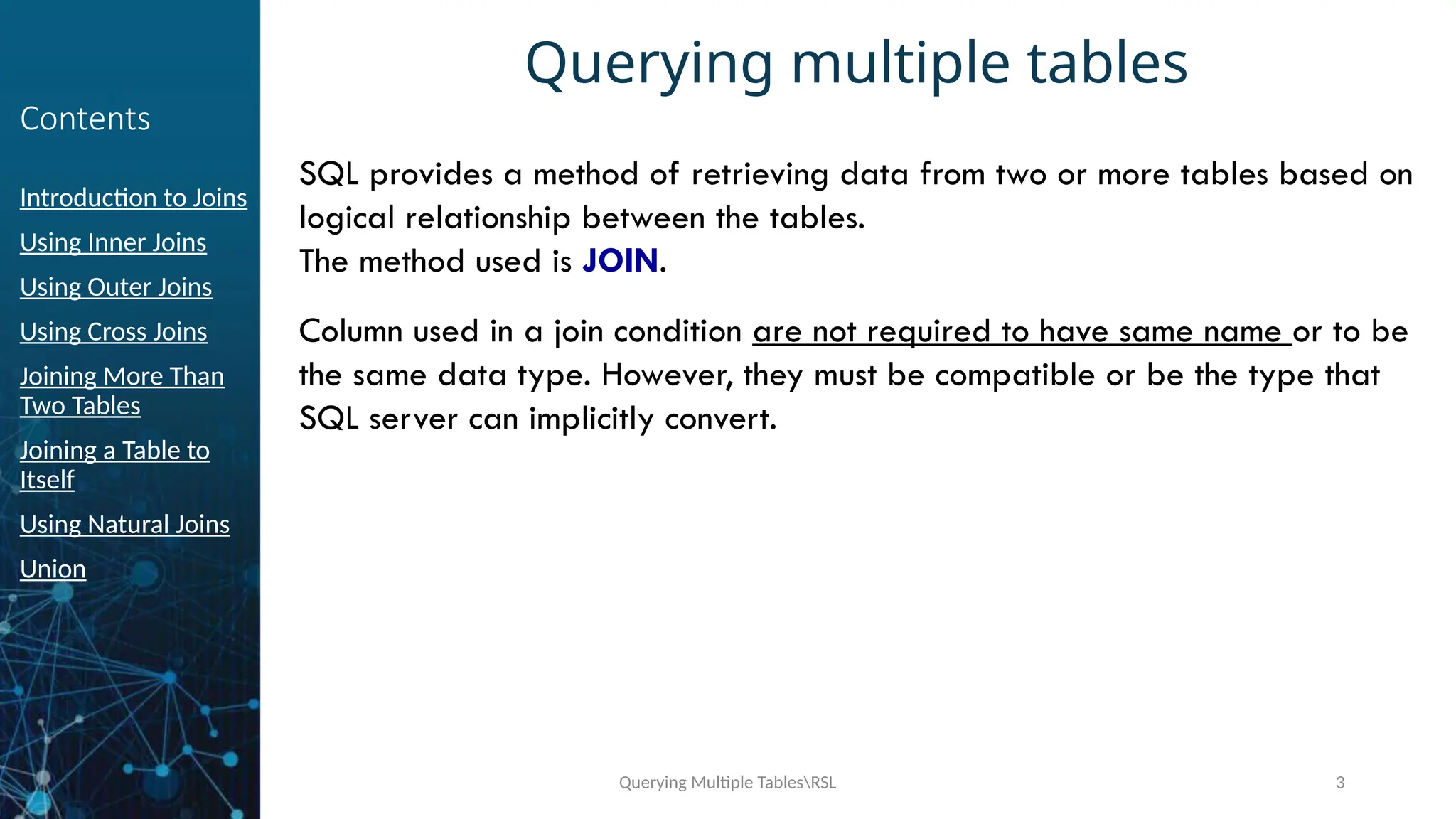 Contents

Introduction to Joins

Using Inner Joins

Using Outer Joins

Using Cross Joins

Joining More Than Two Tables

Joining a Table to Itself

Using Natural Joins

Union

Querying multiple tables

SQL provides a method of retrieving data from two or more tables based on logical relationship between the tables.
The method used is JOIN.

Column used in a join condition are not required to have same name or to be the same data type. However, they must be compatible or be the type that SQL server can implicitly convert.

Querying Multiple Tables\RSL

3